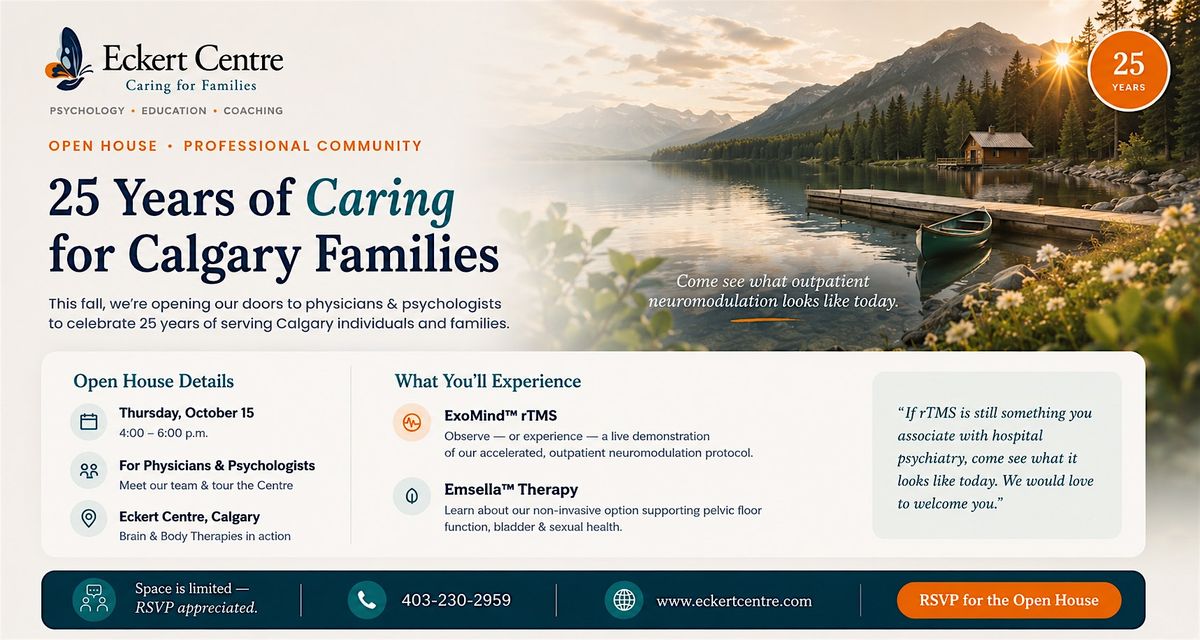 Eckert Centre
Caring for Families

PSYCHOLOGY • EDUCATION • COACHING

25
YEARS

OPEN HOUSE • PROFESSIONAL COMMUNITY

25 Years of Caring for Calgary Families

This fall, we're opening our doors to physicians & psychologists to celebrate 25 years of serving Calgary individuals and families.

Come see what outpatient neuromodulation looks like today.

Open House Details

Thursday, October 15
4:00 – 6:00 p.m.

For Physicians & Psychologists
Meet our team & tour the Centre

Eckert Centre, Calgary
Brain & Body Therapies in action

What You'll Experience

ExoMind™ rTMS
Observe — or experience — a live demonstration of our accelerated, outpatient neuromodulation protocol.

Emsella™ Therapy
Learn about our non-invasive option supporting pelvic floor function, bladder & sexual health.

"If rTMS is still something you associate with hospital psychiatry, come see what it looks like today. We would love to welcome you."

Space is limited — RSVP appreciated.

403-230-2959

www.eckertcentre.com

RSVP for the Open House